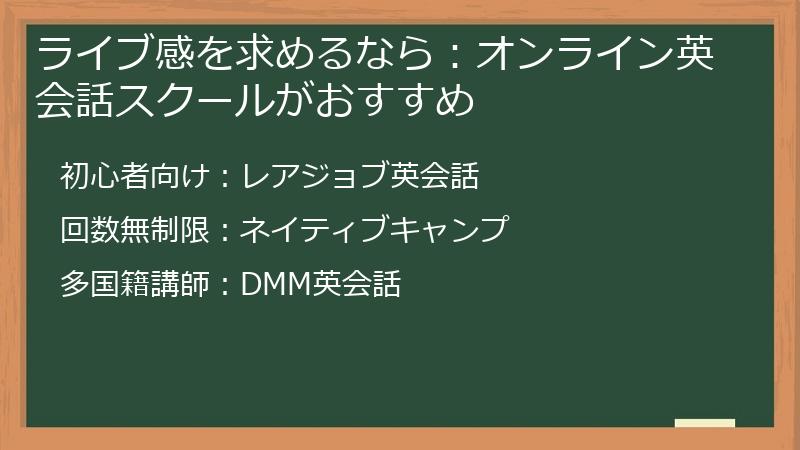 ライブ感を求めるなら：オンライン英会話スクールがおすすめ

初心者向け：レアジョブ英会話

回数無制限：ネイティブキャンプ

多国籍講師：DMM英会話